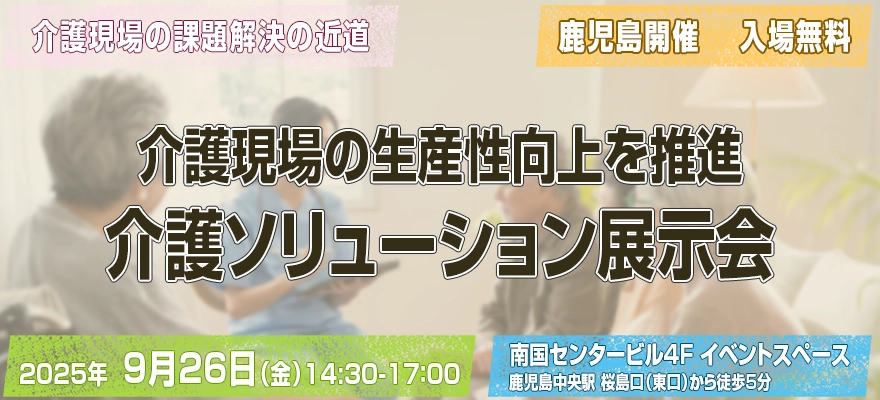 介護現場の課題解決の近道

鹿児島開催　入場無料

介護現場の生産性向上を推進
介護ソリューション展示会

2025年 9月26日(金)14:30-17:00

南国センタービル4F イベントスペース
鹿児島中央駅 桜島口(東口)から徒歩5分